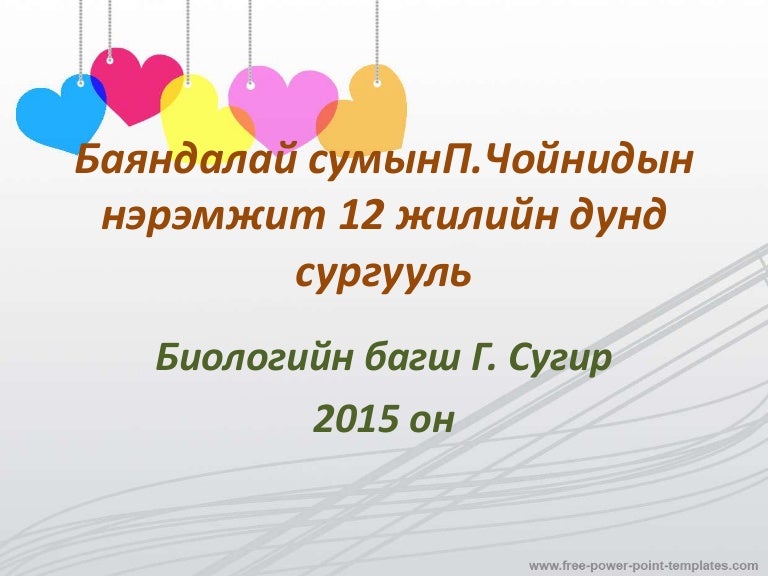 Баяндалай сумынП.Чойнидын нэрэмжит 12 жилийн дунд сургууль

Биологийн багш Г. Сугир

2015 он

www.free-power-point-templates.com